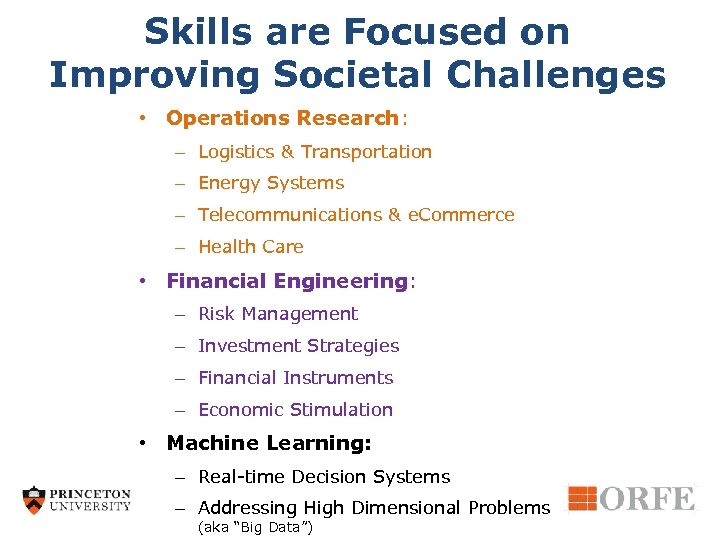 Skills are Focused on Improving Societal Challenges

• Operations Research:
– Logistics & Transportation
– Energy Systems
– Telecommunications & eCommerce
– Health Care

• Financial Engineering:
– Risk Management
– Investment Strategies
– Financial Instruments
– Economic Stimulation

• Machine Learning:
– Real-time Decision Systems
– Addressing High Dimensional Problems (aka "Big Data")

PRINCETON UNIVERSITY

ORFE